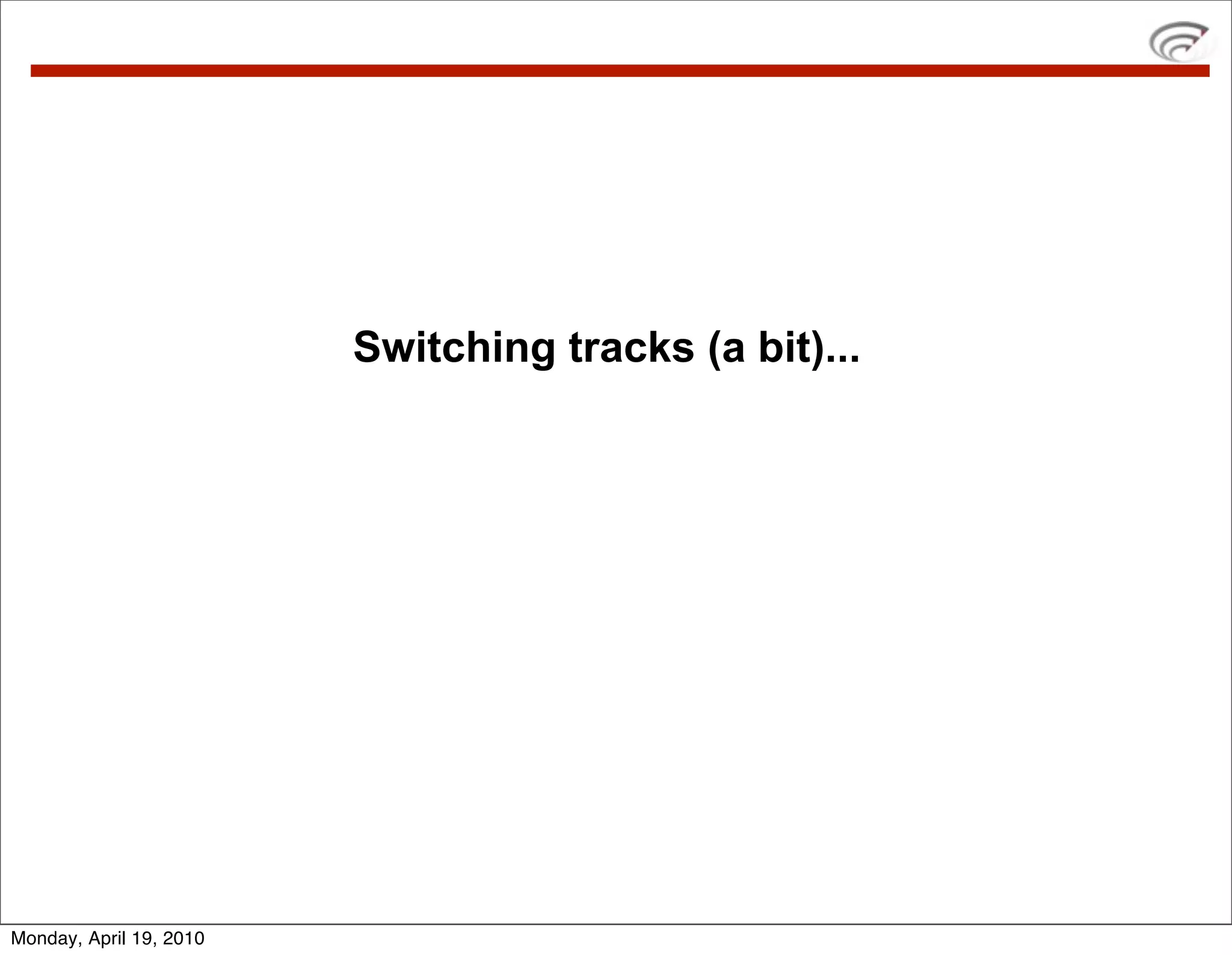 Switching tracks (a bit)...

Monday, April 19, 2010